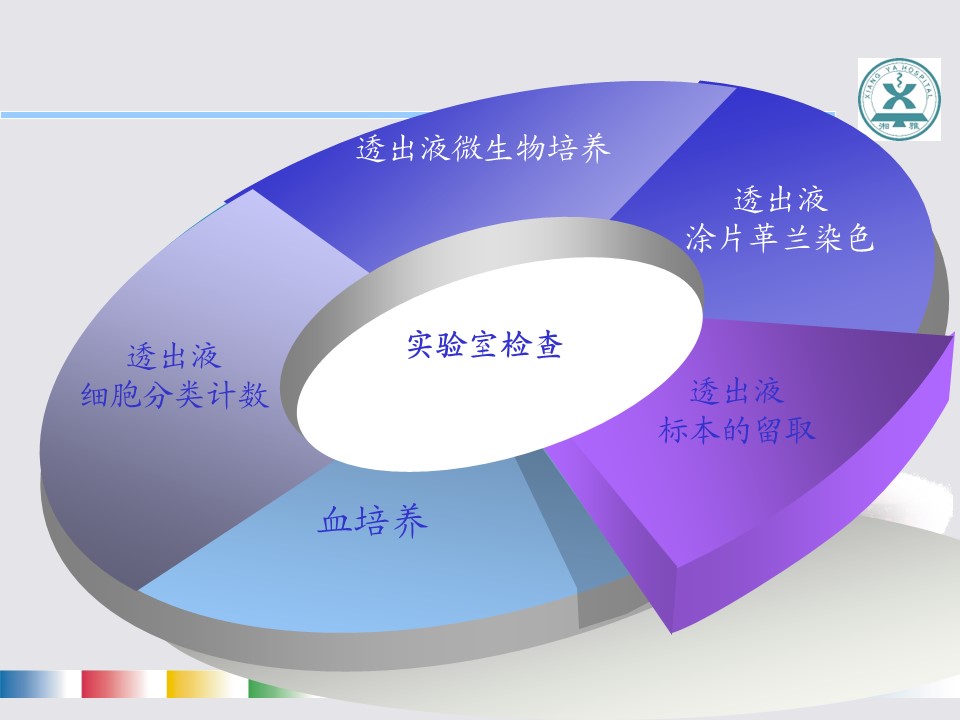 XIANG YA HOSPITAL
湘雅

透出液微生物培养

透出液
涂片革兰染色

实验室检查

透出液
细胞分类计数

透出液
标本的留取

血培养